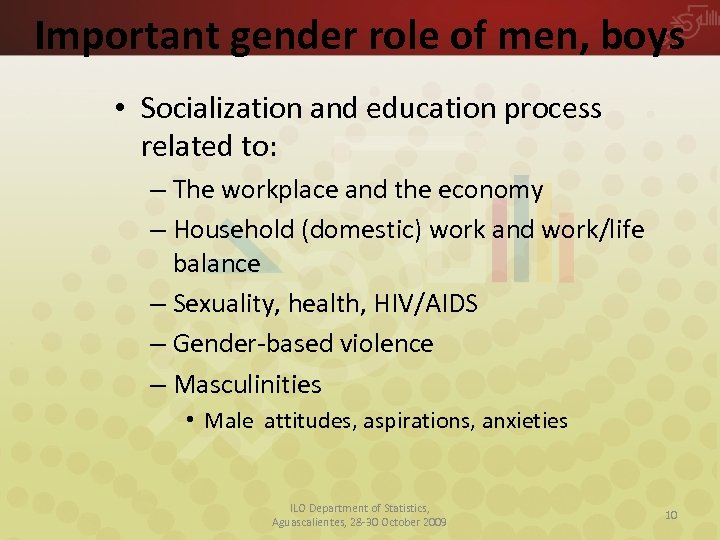 Important gender role of men, boys

• Socialization and education process related to:
– The workplace and the economy
– Household (domestic) work and work/life balance
– Sexuality, health, HIV/AIDS
– Gender-based violence
– Masculinities
• Male attitudes, aspirations, anxieties

ILO Department of Statistics, Aguascalientes, 28-30 October 2009

10